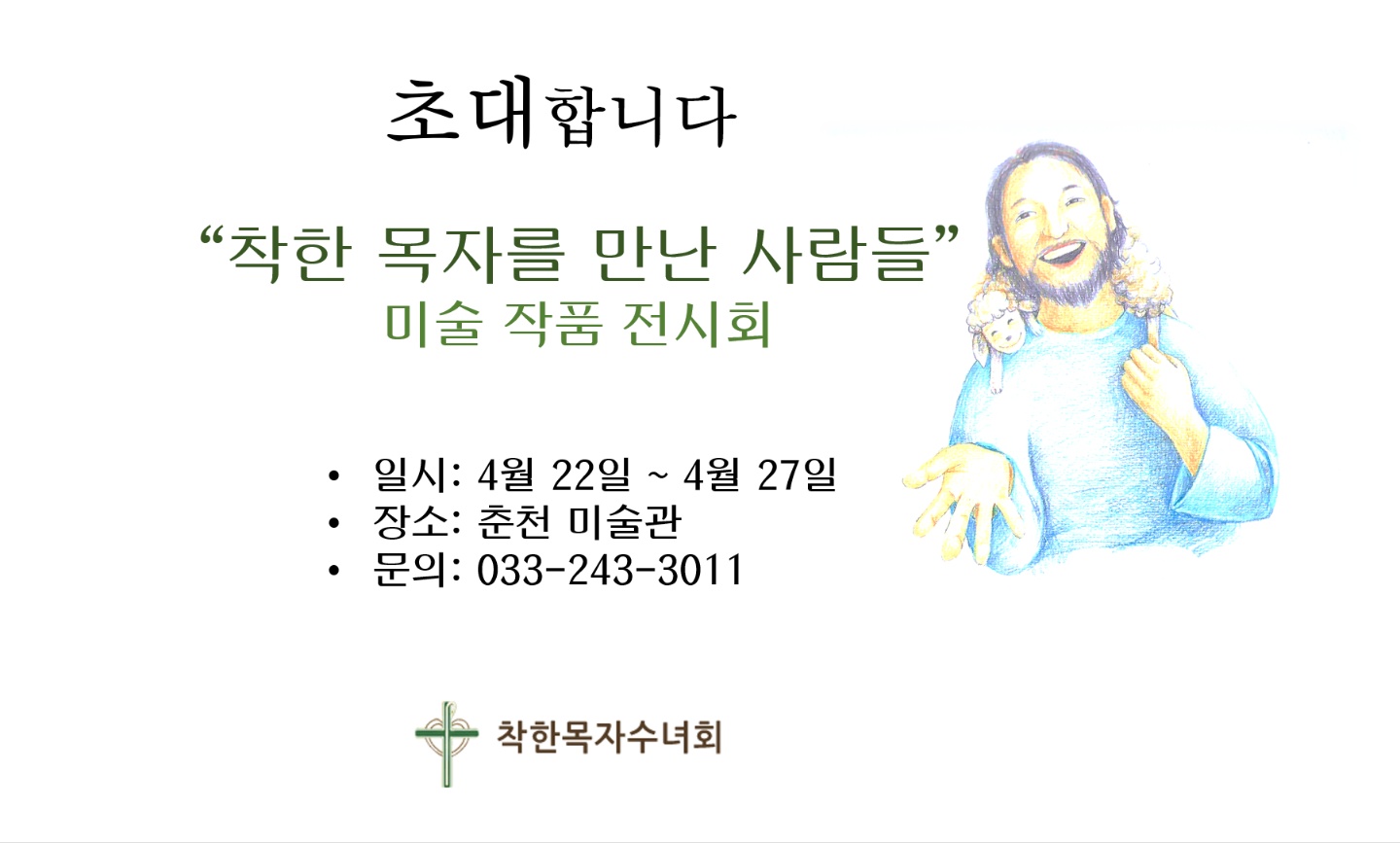 초대합니다

“착한 목자를 만난 사람들”
미술 작품 전시회

• 일시: 4월 22일 ~ 4월 27일
• 장소: 춘천 미술관
• 문의: 033-243-3011

착한목자수녀회